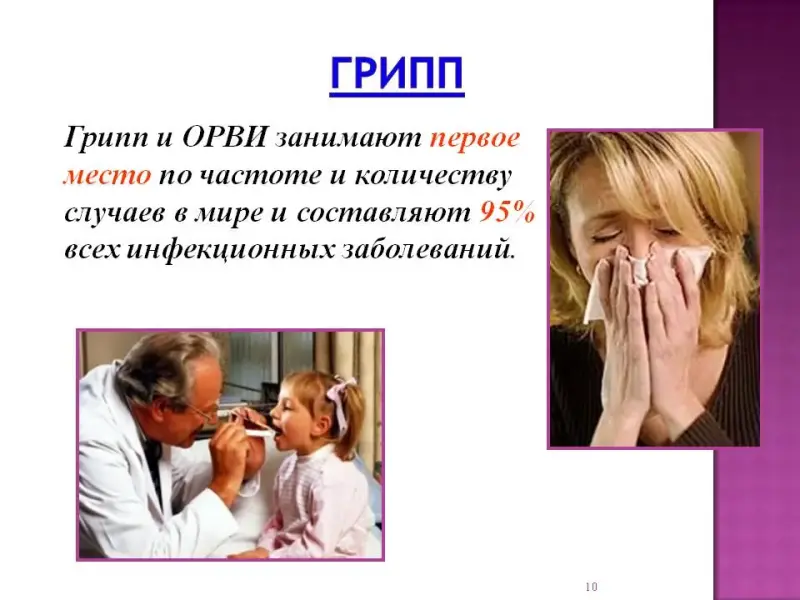 ГРИПП

Грипп и ОРВИ занимают первое место по частоте и количеству случаев в мире и составляют 95% всех инфекционных заболеваний.

10